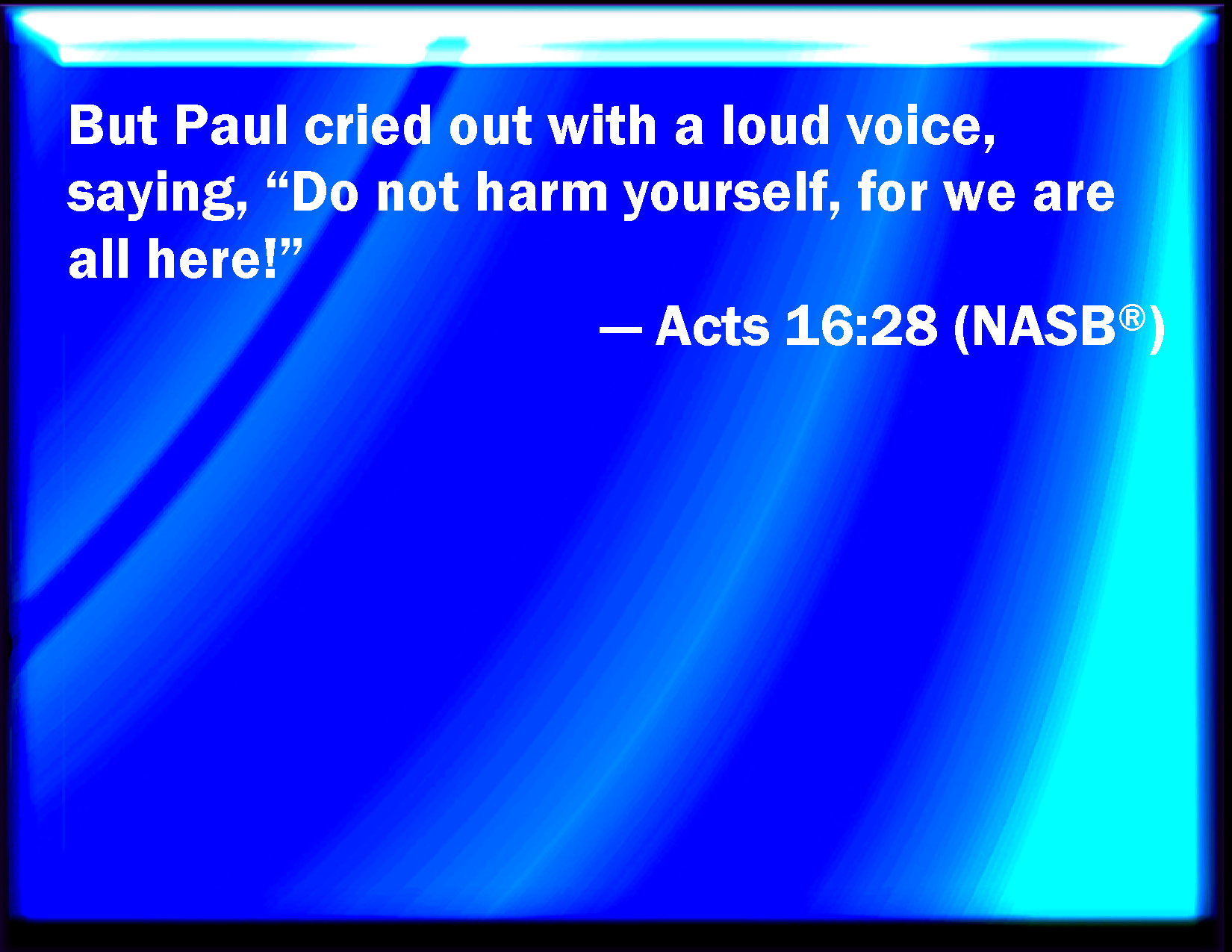 But Paul cried out with a loud voice, saying, “Do not harm yourself, for we are all here!”

— Acts 16:28 (NASB®)